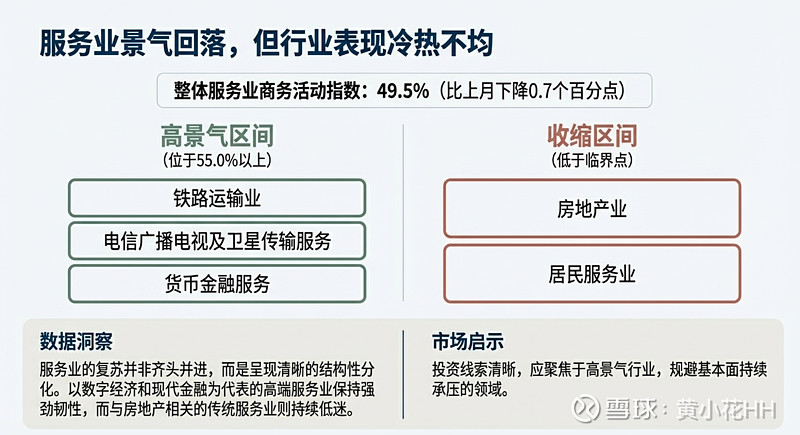 服务业景气回落，但行业表现冷热不均

整体服务业商务活动指数：49.5%（比上月下降0.7个百分点）

高景气区间
（位于55.0%以上）

铁路运输业

电信广播电视及卫星传输服务

货币金融服务

收缩区间
（低于临界点）

房地产业

居民服务业

数据洞察

服务业的复苏并非齐头并进，而是呈现清晰的结构性分化。以数字经济和现代金融为代表的高端服务业保持强劲韧性，而与房地产相关的传统服务业则持续低迷。

市场启示

投资线索清晰，应聚焦于高景气行业，规避基本面持续承压的领域。

雪球：黄小花HH